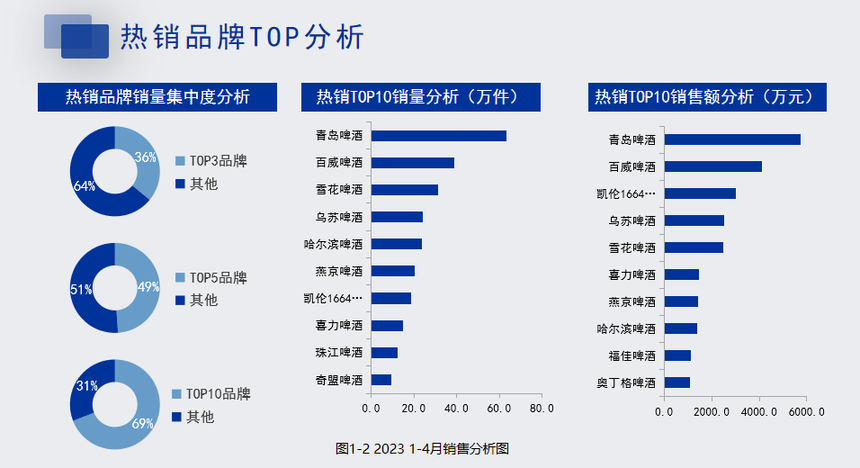 热销品牌TOP分析

热销品牌销量集中度分析

36%
64%
TOP3品牌
其他

49%
51%
TOP5品牌
其他

31%
69%
TOP10品牌
其他

热销TOP10销量分析（万件）

青岛啤酒
百威啤酒
雪花啤酒
乌苏啤酒
哈尔滨啤酒
燕京啤酒
凯伦1664…
喜力啤酒
珠江啤酒
奇盟啤酒

0.0 20.0 40.0 60.0 80.0

热销TOP10销售额分析（万元）

青岛啤酒
百威啤酒
凯伦1664…
乌苏啤酒
雪花啤酒
喜力啤酒
燕京啤酒
哈尔滨啤酒
福佳啤酒
奥丁格啤酒

0.0 2000.0 4000.0 6000.0

图1-2 2023 1-4月销售分析图